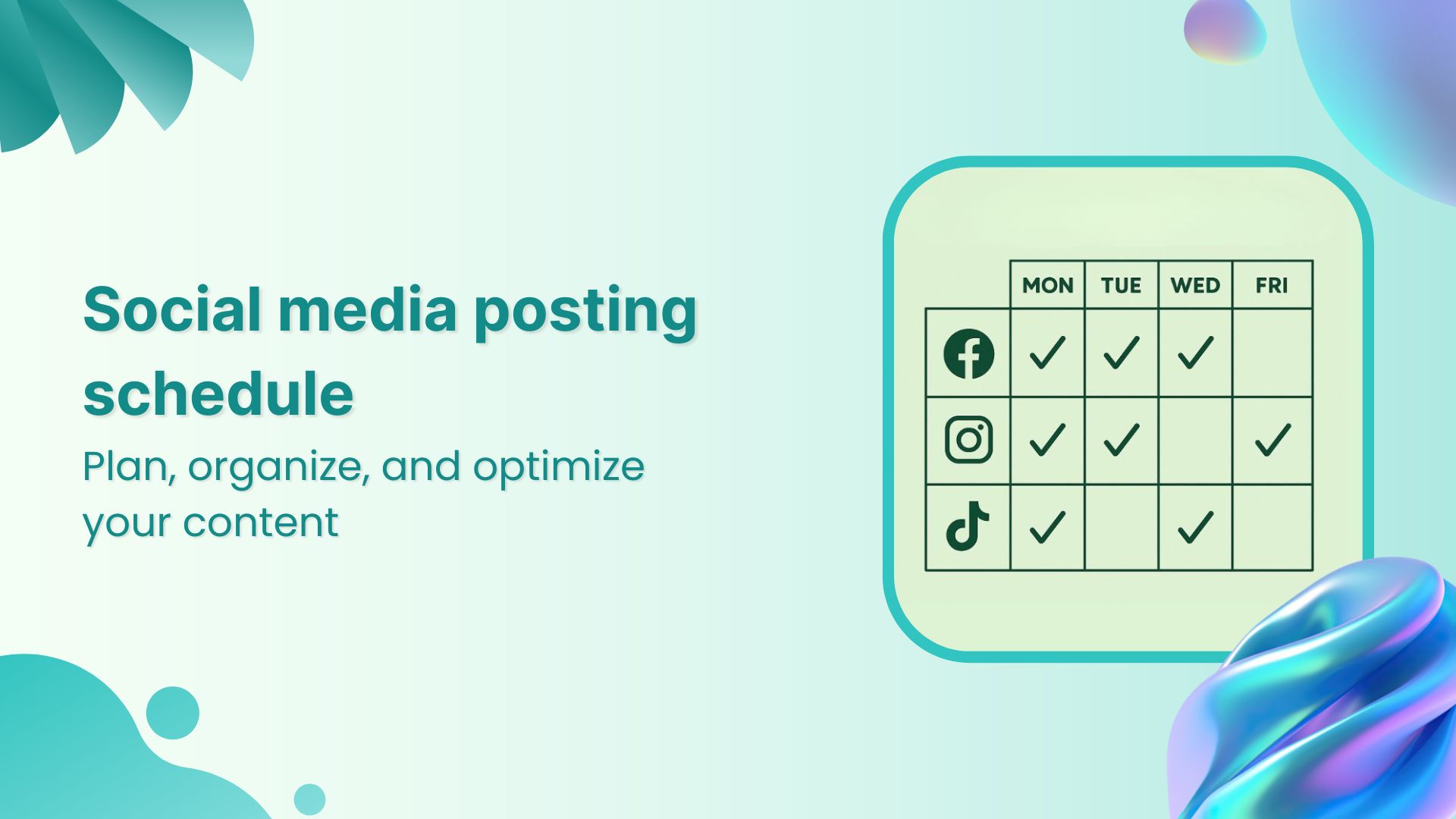 Social media posting schedule

Plan, organize, and optimize your content

| | MON | TUE | WED | FRI |
|---|---|---|---|---|
| | ✓ | ✓ | ✓ | |
| | ✓ | ✓ | | ✓ |
| | ✓ | | ✓ | |